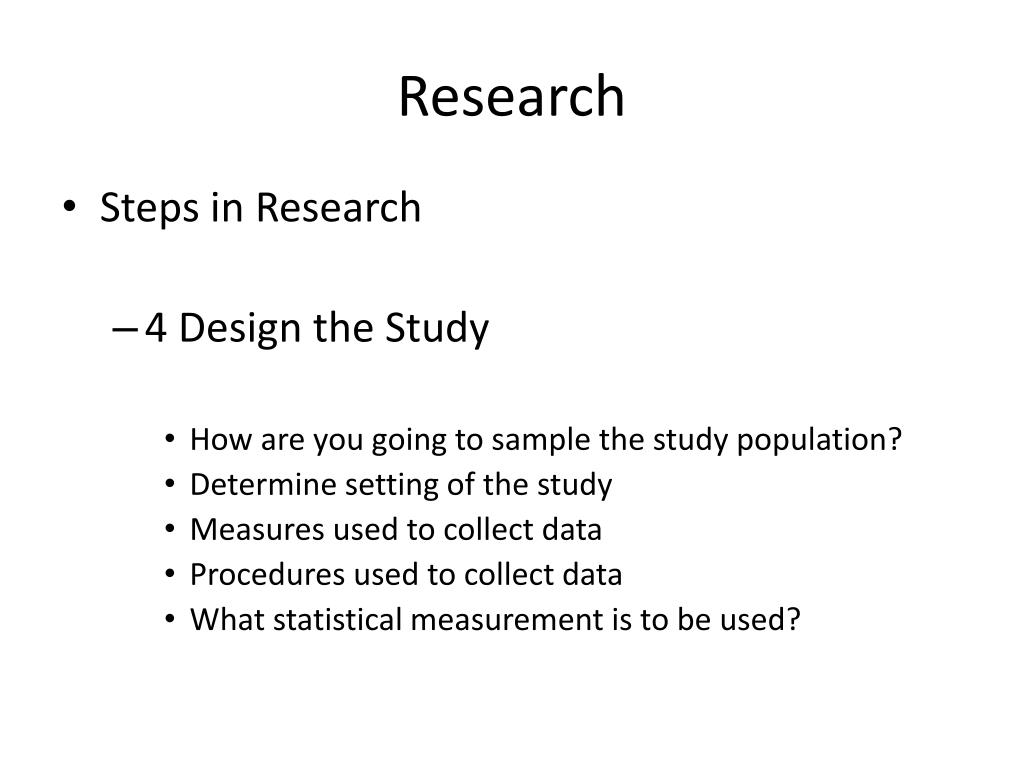 Research

• Steps in Research

– 4 Design the Study

• How are you going to sample the study population?
• Determine setting of the study
• Measures used to collect data
• Procedures used to collect data
• What statistical measurement is to be used?